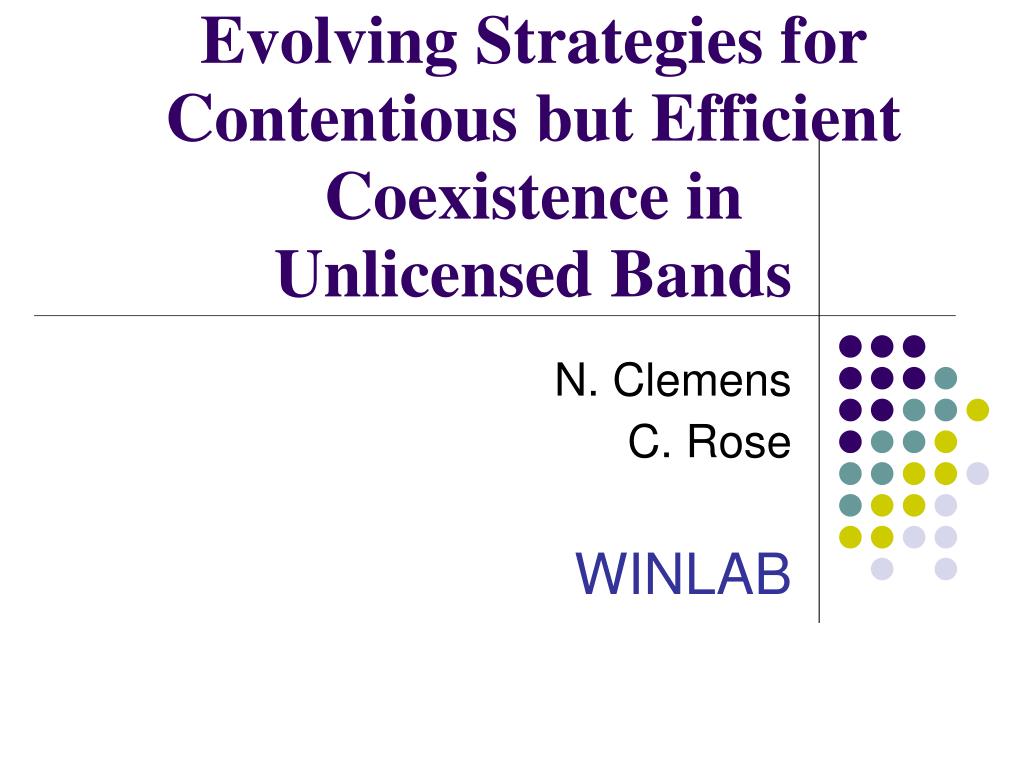 Evolving Strategies for Contentious but Efficient Coexistence in Unlicensed Bands

N. Clemens
C. Rose

WINLAB